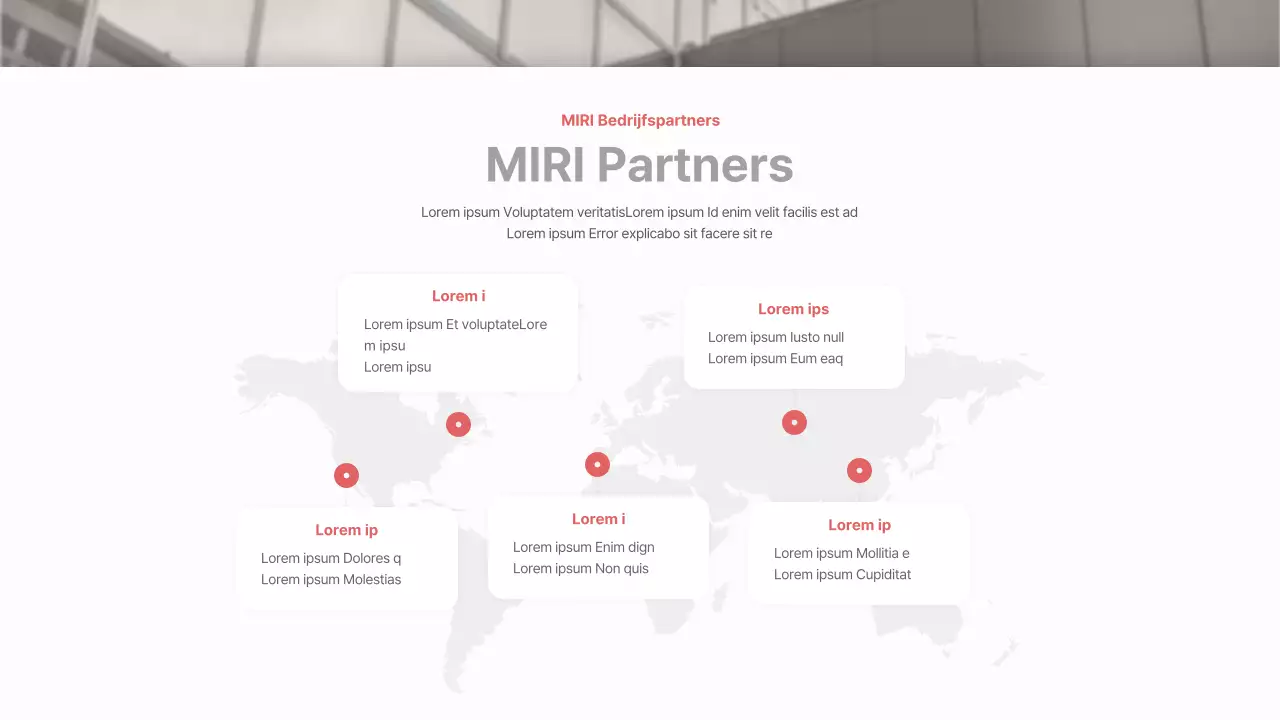 MIRI Bedrijfspartners

MIRI Partners

Lorem ipsum Voluptatem veritatisLorem ipsum Id enim velit facilis est ad Lorem ipsum Error explicabo sit facere sit re

Lorem i

Lorem ipsum Et voluptateLorem ipsu
Lorem ipsu

Lorem ips

Lorem ipsum Iusto null
Lorem ipsum Eum eaq

Lorem ip

Lorem ipsum Dolores q
Lorem ipsum Molestias

Lorem i

Lorem ipsum Enim dign
Lorem ipsum Non quis

Lorem ip

Lorem ipsum Mollitia e
Lorem ipsum Cupiditat